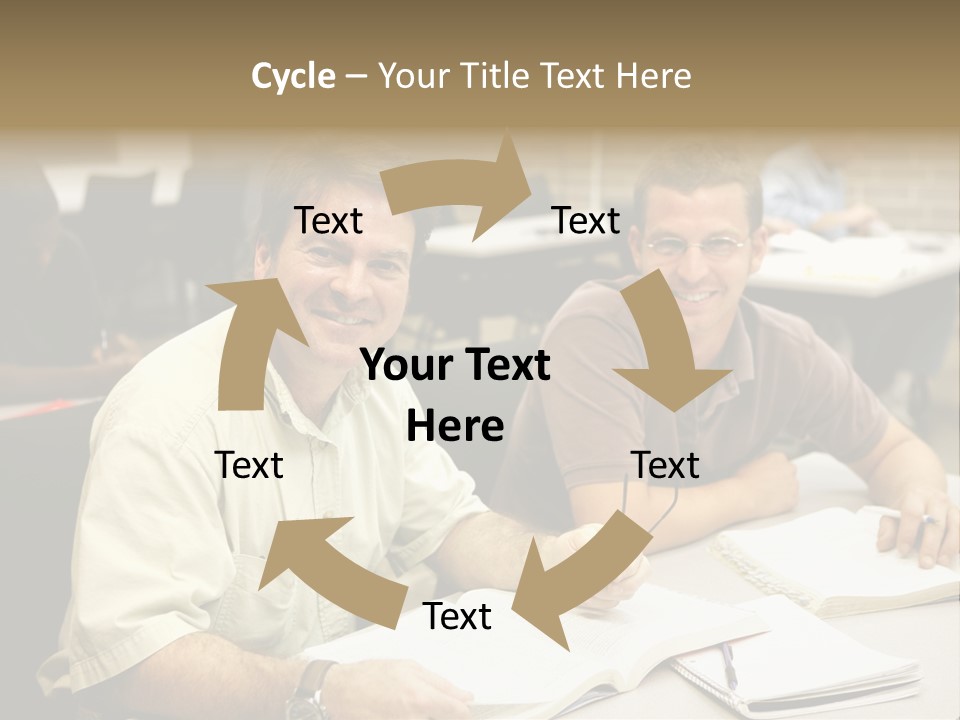 Cycle – Your Title Text Here

Text

Text

Your Text Here

Text

Text

Text